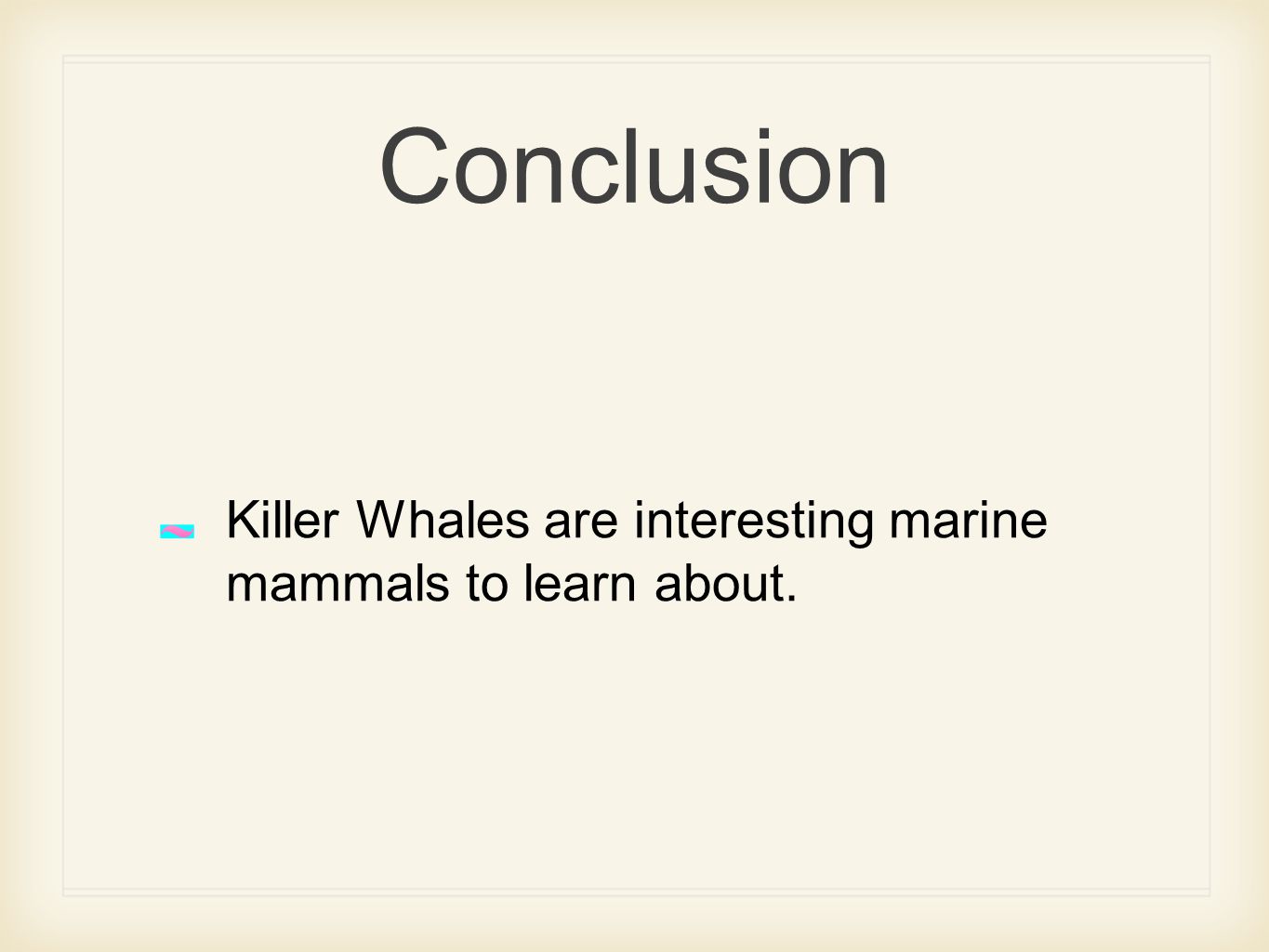 Conclusion

Killer Whales are interesting marine mammals to learn about.